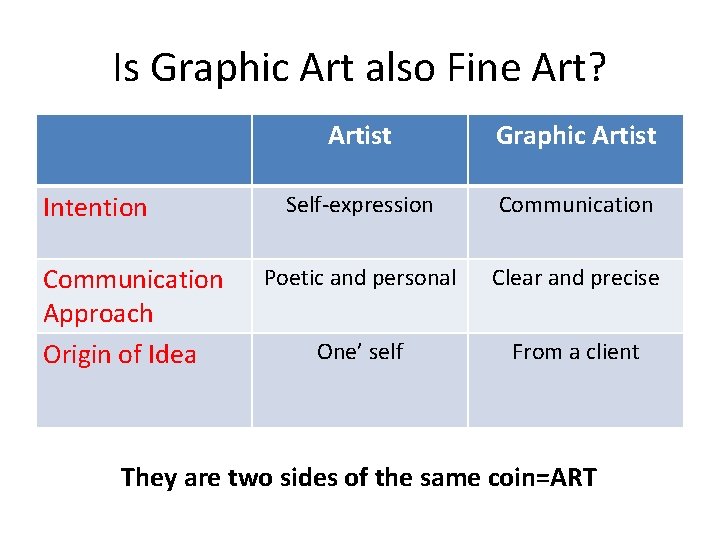 Is Graphic Art also Fine Art?

| | Artist | Graphic Artist |
|---|---|---|
| Intention | Self-expression | Communication |
| Communication Approach | Poetic and personal | Clear and precise |
| Origin of Idea | One’ self | From a client |

They are two sides of the same coin=ART